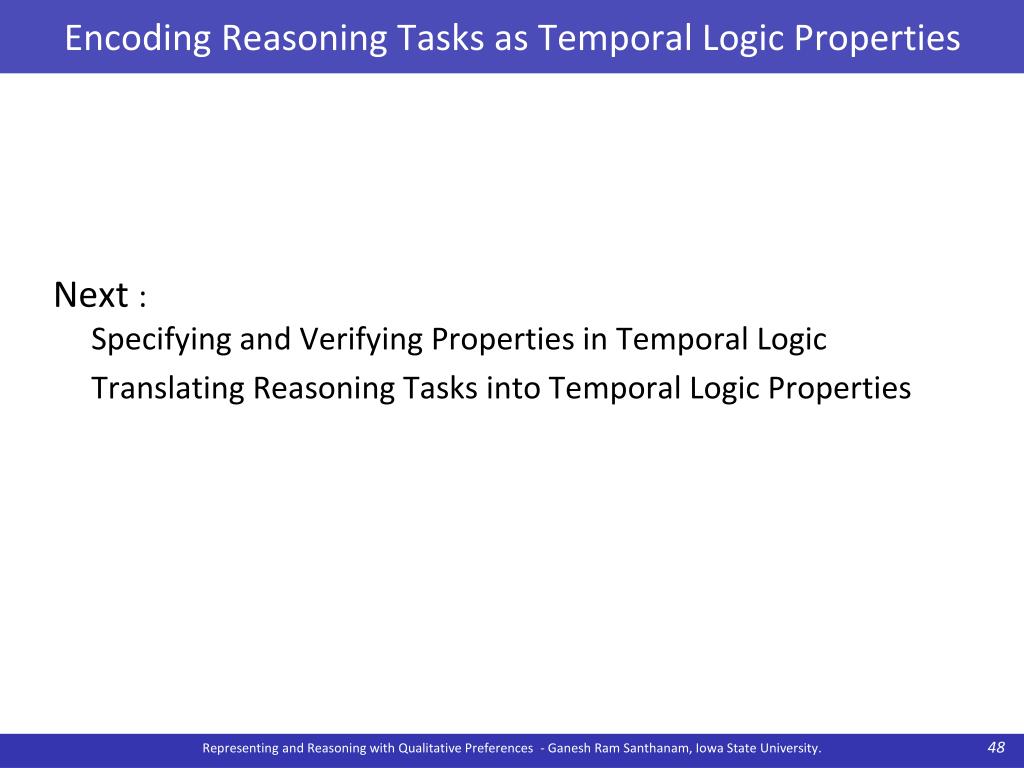 Encoding Reasoning Tasks as Temporal Logic Properties

Next :

Specifying and Verifying Properties in Temporal Logic

Translating Reasoning Tasks into Temporal Logic Properties

Representing and Reasoning with Qualitative Preferences - Ganesh Ram Santhanam, Iowa State University.

48